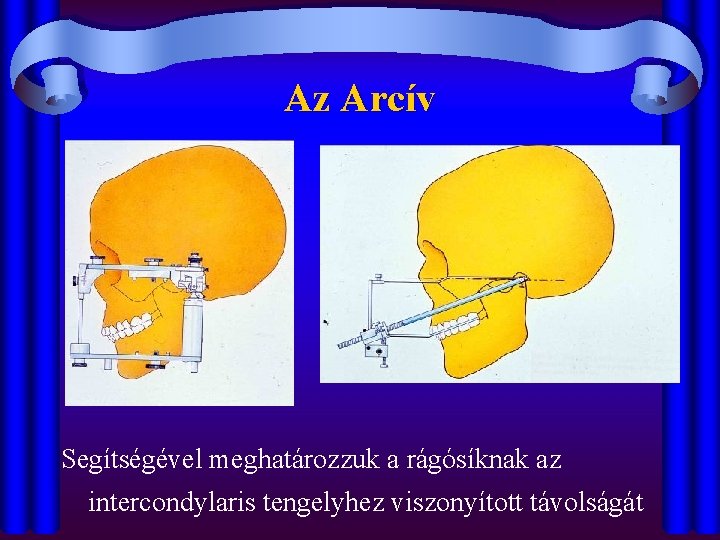 Az Arcív

Segítségével meghatározzuk a rágósíknak az intercondylaris tengelyhez viszonyított távolságát